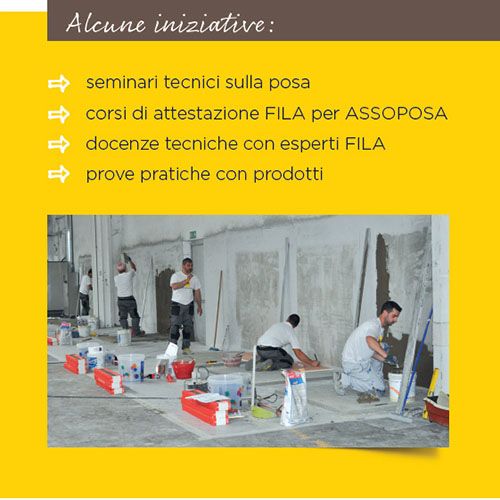 Alcune iniziative:

seminari tecnici sulla posa

corsi di attestazione FILA per ASSOPOSA

docenze tecniche con esperti FILA

prove pratiche con prodotti